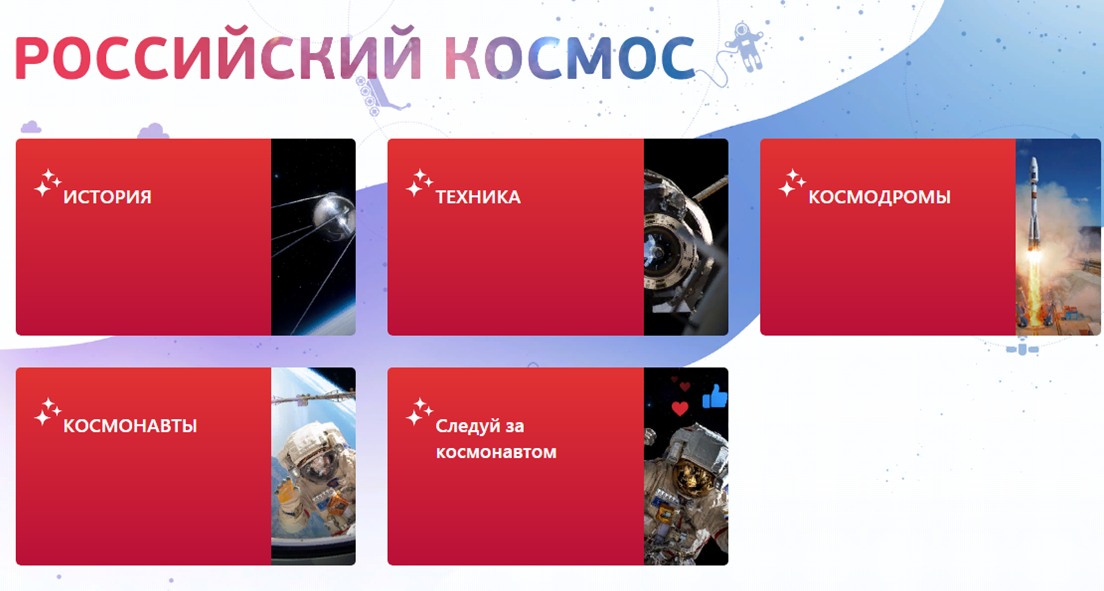 РОССИЙСКИЙ КОСМОС

ИСТОРИЯ

ТЕХНИКА

КОСМОДРОМЫ

КОСМОНАВТЫ

Следуй за космонавтом